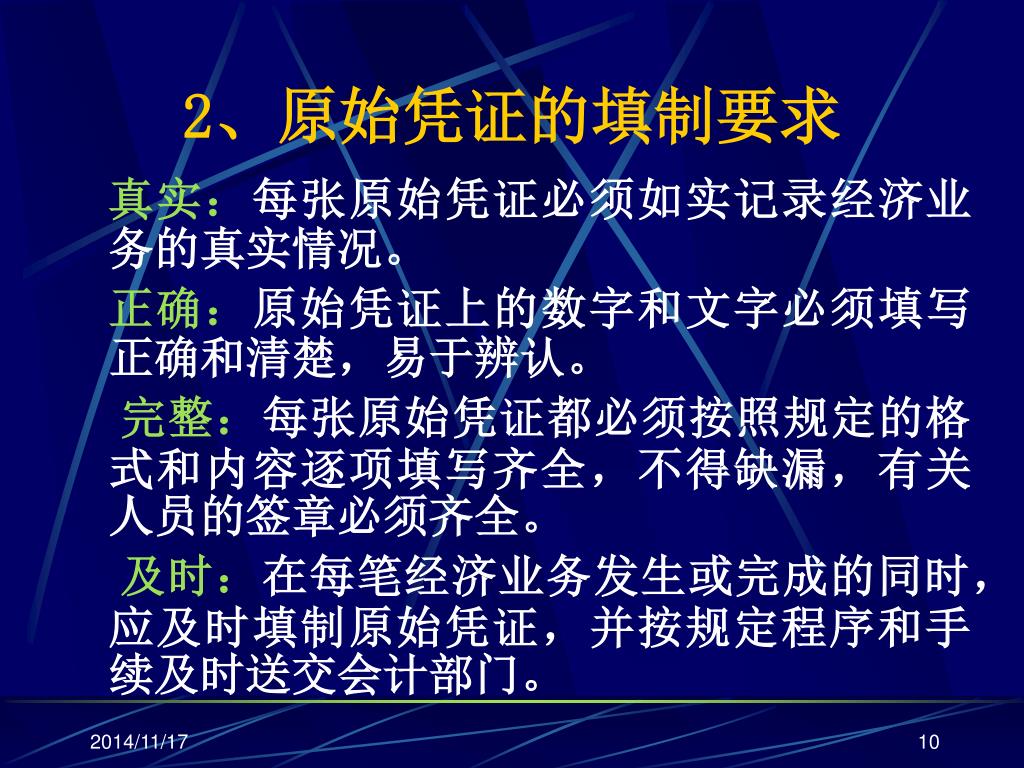 2、原始凭证的填制要求

真实：每张原始凭证必须如实记录经济业务的真实情况。

正确：原始凭证上的数字和文字必须填写正确和清楚，易于辨认。

完整：每张原始凭证都必须按照规定的格式和内容逐项填写齐全，不得缺漏，有关人员的签章必须齐全。

及时：在每笔经济业务发生或完成的同时，应及时填制原始凭证，并按规定程序和手续及时送交会计部门。

2014/11/17

10